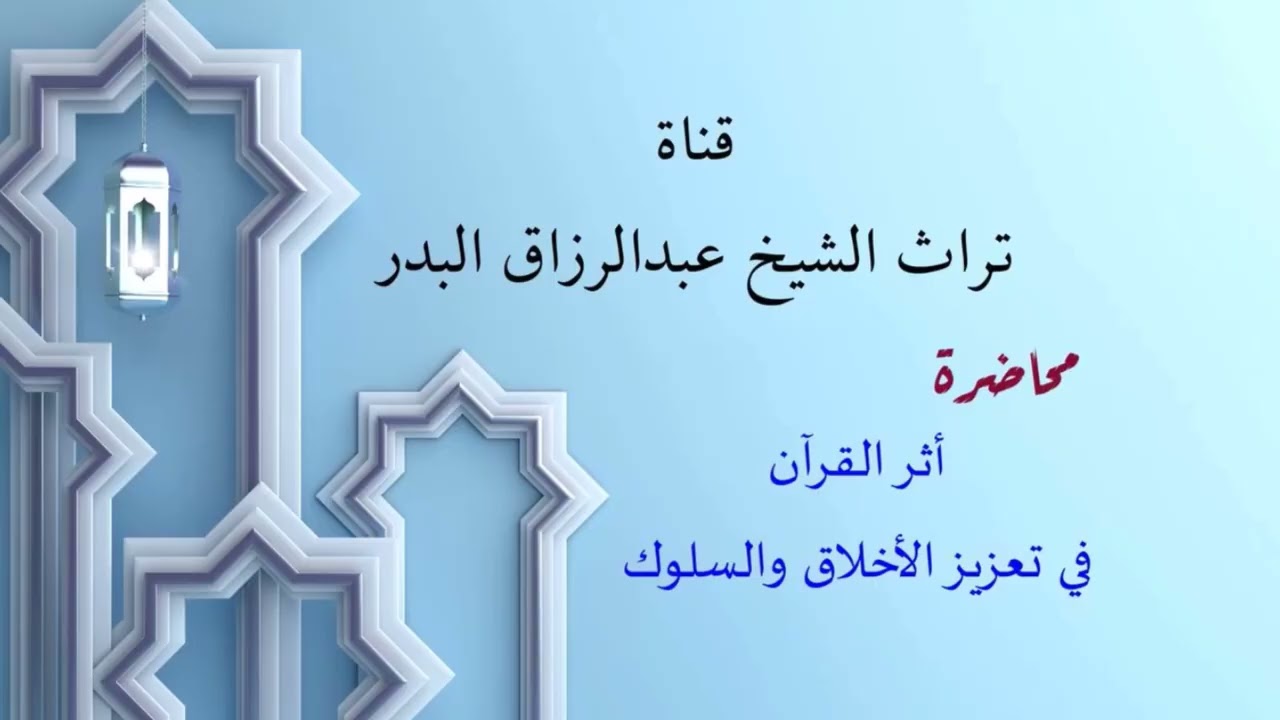 قناة

تراث الشيخ عبدالرزاق البدر

محاضرة

أثر القرآن

في تعزيز الأخلاق والسلوك